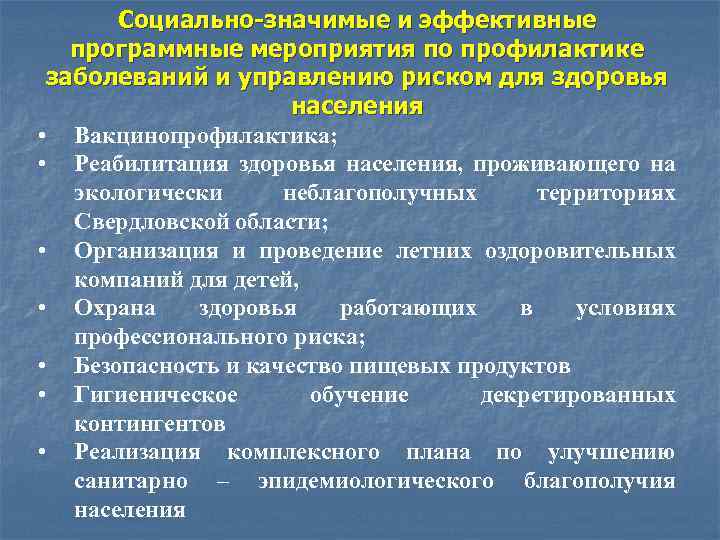 Социально-значимые и эффективные программные мероприятия по профилактике заболеваний и управлению риском для здоровья населения

• Вакцинопрофилактика;
• Реабилитация здоровья населения, проживающего на экологически неблагополучных территориях Свердловской области;
• Организация и проведение летних оздоровительных компаний для детей,
• Охрана здоровья работающих в условиях профессионального риска;
• Безопасность и качество пищевых продуктов
• Гигиеническое обучение декретированных контингентов
• Реализация комплексного плана по улучшению санитарно – эпидемиологического благополучия населения